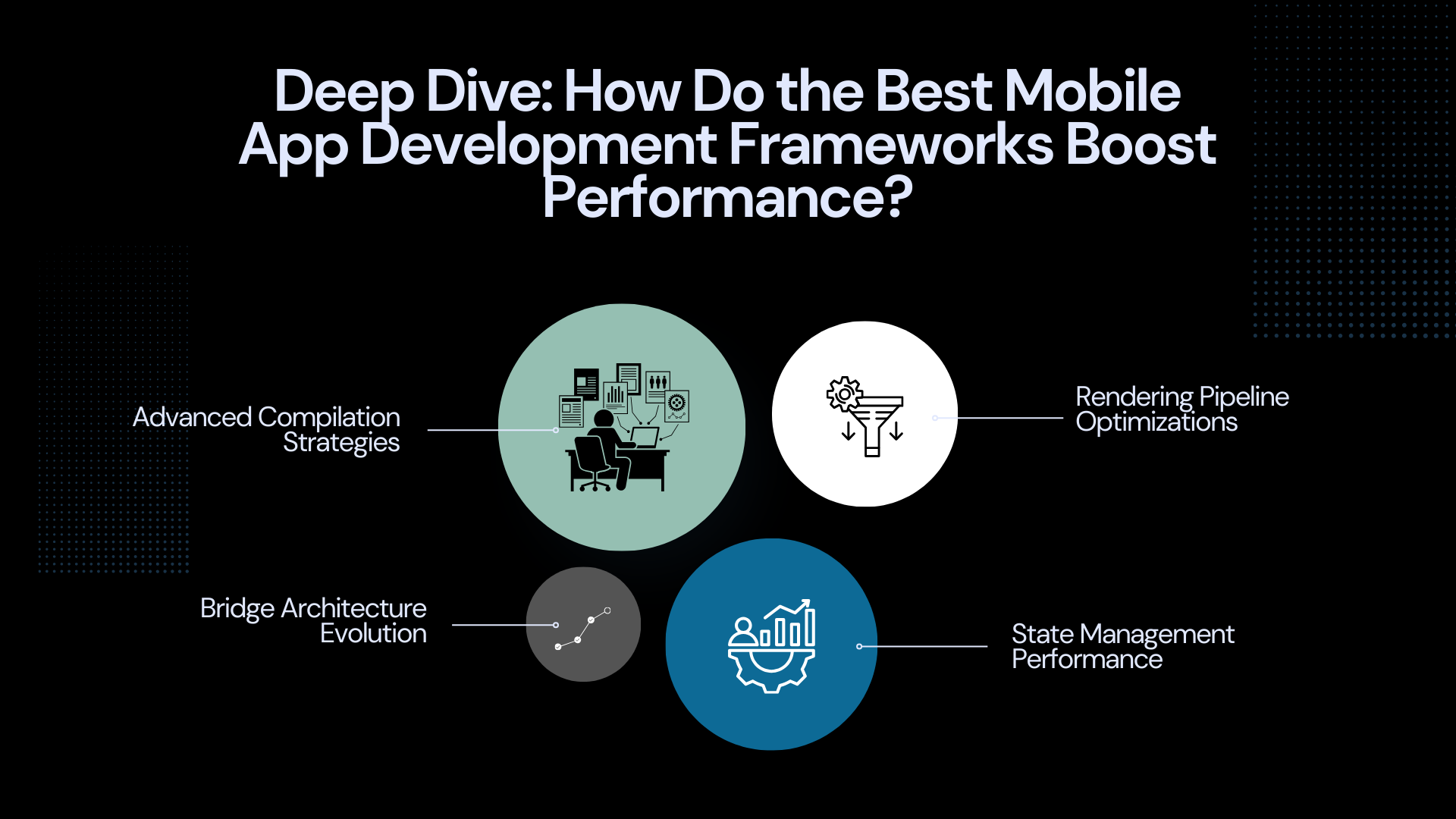 Deep Dive: How Do the Best Mobile App Development Frameworks Boost Performance?

Advanced Compilation Strategies

Rendering Pipeline Optimizations

Bridge Architecture Evolution

State Management Performance